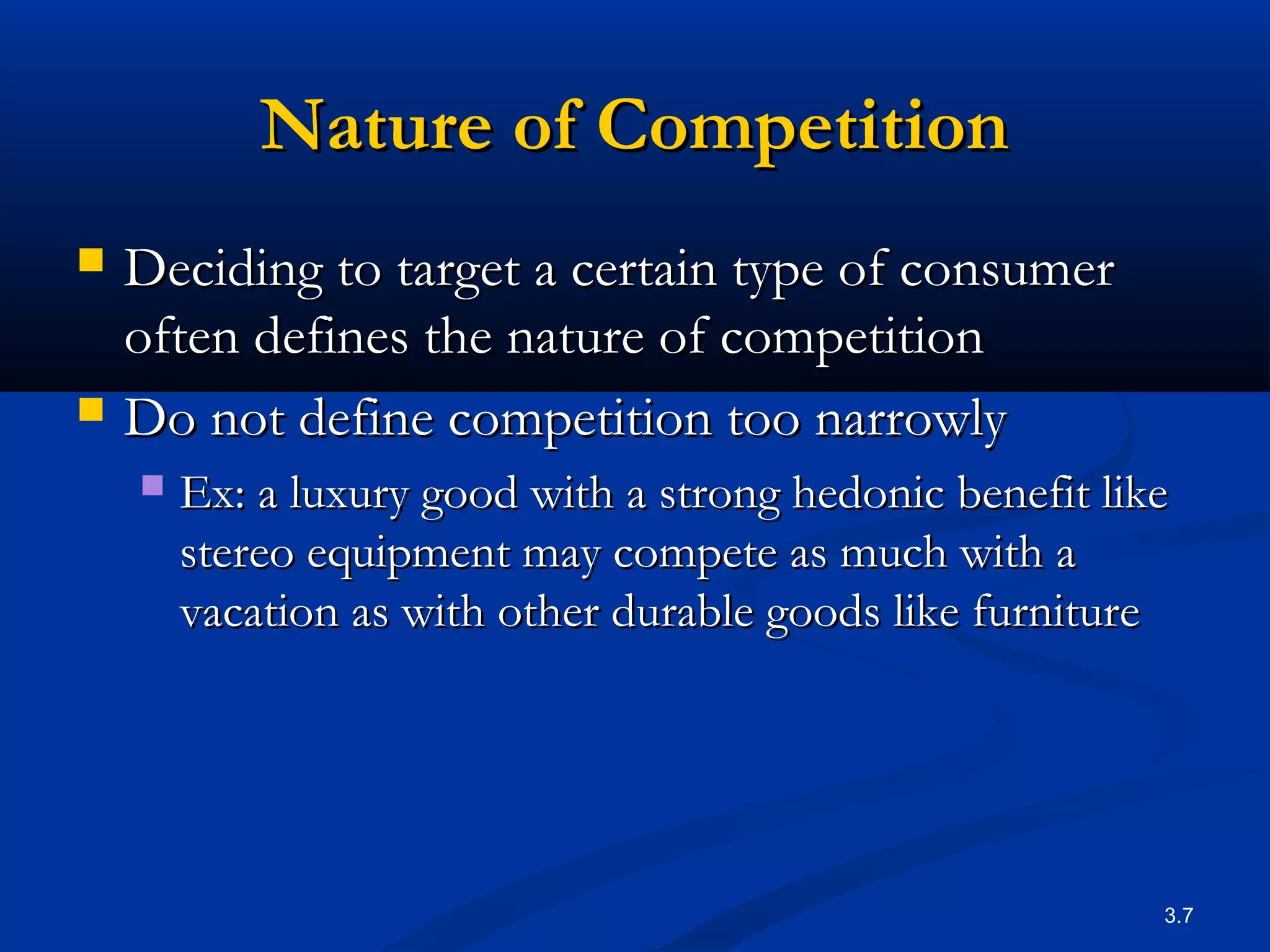 Nature of Competition

Deciding to target a certain type of consumer often defines the nature of competition

Do not define competition too narrowly

Ex: a luxury good with a strong hedonic benefit like stereo equipment may compete as much with a vacation as with other durable goods like furniture

3.7